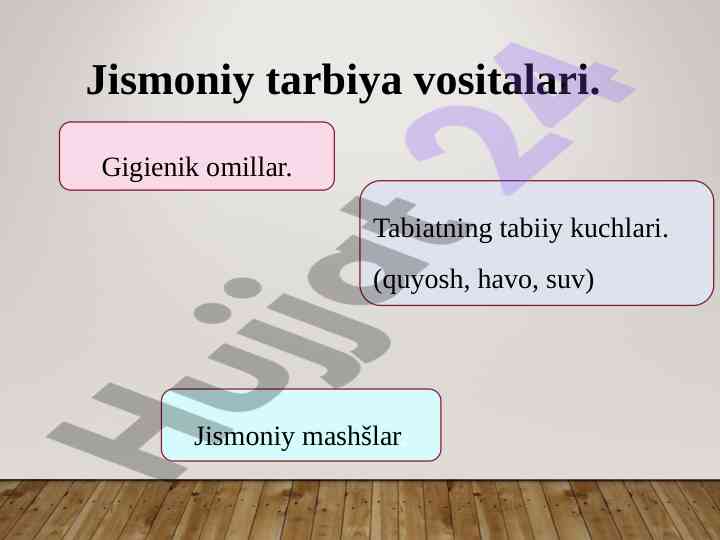 Jismoniy tarbiya vositalari.

Gigienik omillar.

Tabiatning tabiiy kuchlari.
(quyosh, havo, suv)

Jismoniy mashšlar

Hujjat 24